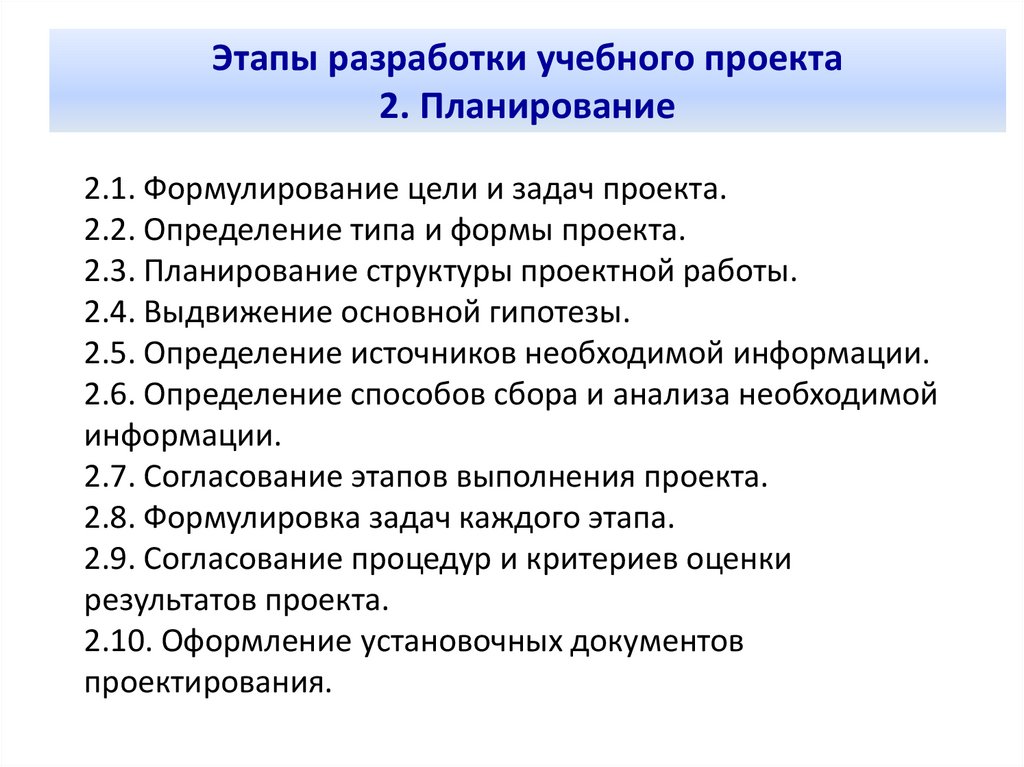 Этапы разработки учебного проекта
2. Планирование

2.1. Формулирование цели и задач проекта.
2.2. Определение типа и формы проекта.
2.3. Планирование структуры проектной работы.
2.4. Выдвижение основной гипотезы.
2.5. Определение источников необходимой информации.
2.6. Определение способов сбора и анализа необходимой информации.
2.7. Согласование этапов выполнения проекта.
2.8. Формулировка задач каждого этапа.
2.9. Согласование процедур и критериев оценки результатов проекта.
2.10. Оформление установочных документов проектирования.